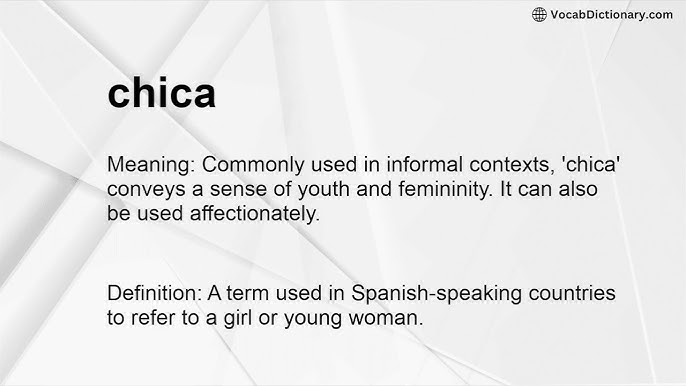 VocabDictionary.com

chica

Meaning: Commonly used in informal contexts, 'chica' conveys a sense of youth and femininity. It can also be used affectionately.

Definition: A term used in Spanish-speaking countries to refer to a girl or young woman.